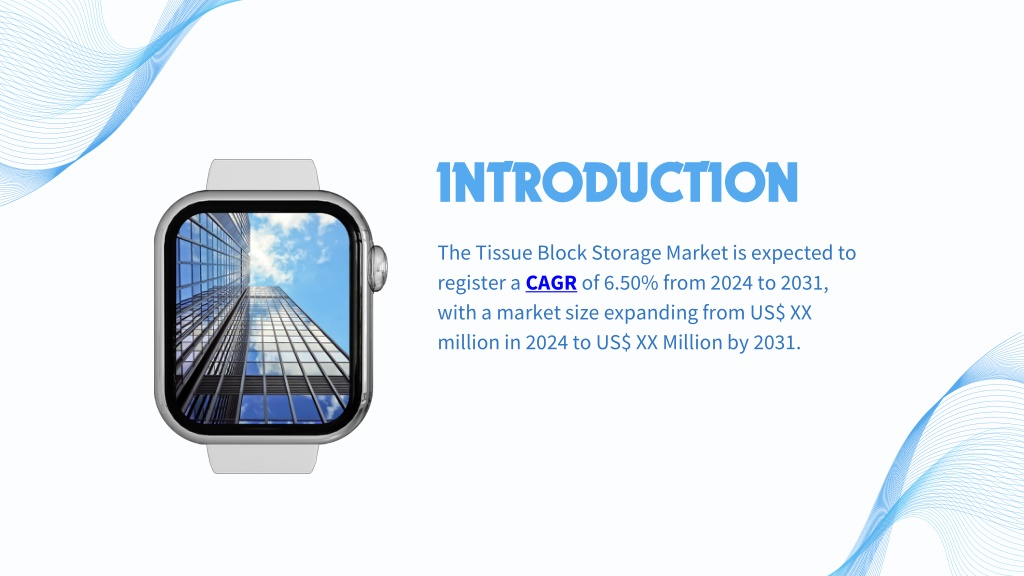 INTRODUCTION

The Tissue Block Storage Market is expected to register a CAGR of 6.50% from 2024 to 2031, with a market size expanding from US$ XX million in 2024 to US$ XX Million by 2031.